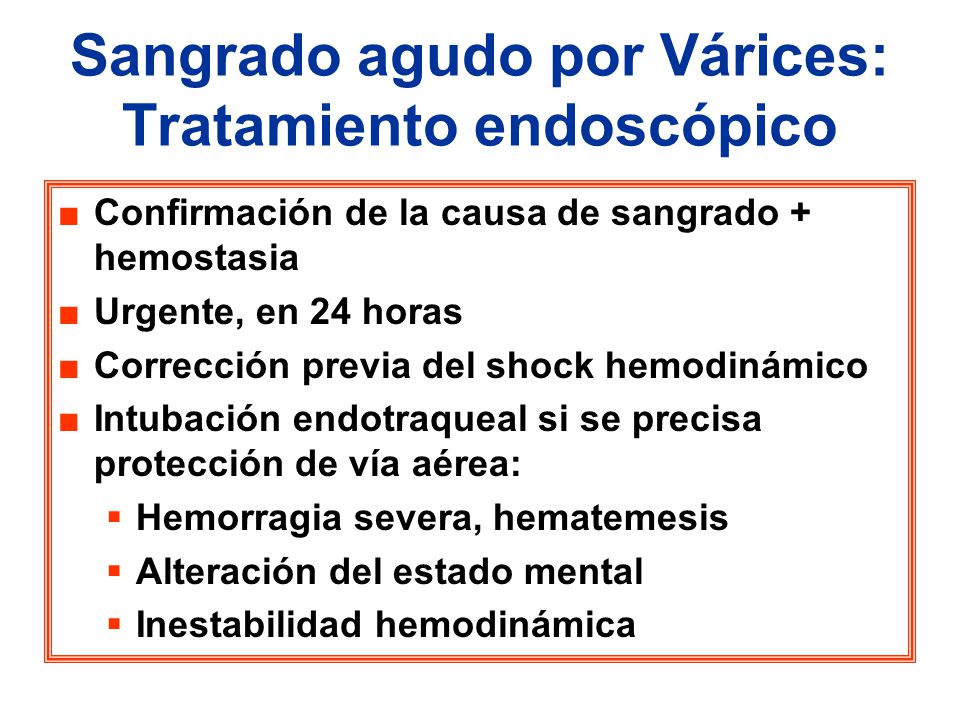 Sangrado agudo por Várices: Tratamiento endoscópico

■ Confirmación de la causa de sangrado + hemostasia
■ Urgente, en 24 horas
■ Corrección previa del shock hemodinámico
■ Intubación endotraqueal si se precisa protección de vía aérea:
 ▪ Hemorragia severa, hematemesis
 ▪ Alteración del estado mental
 ▪ Inestabilidad hemodinámica